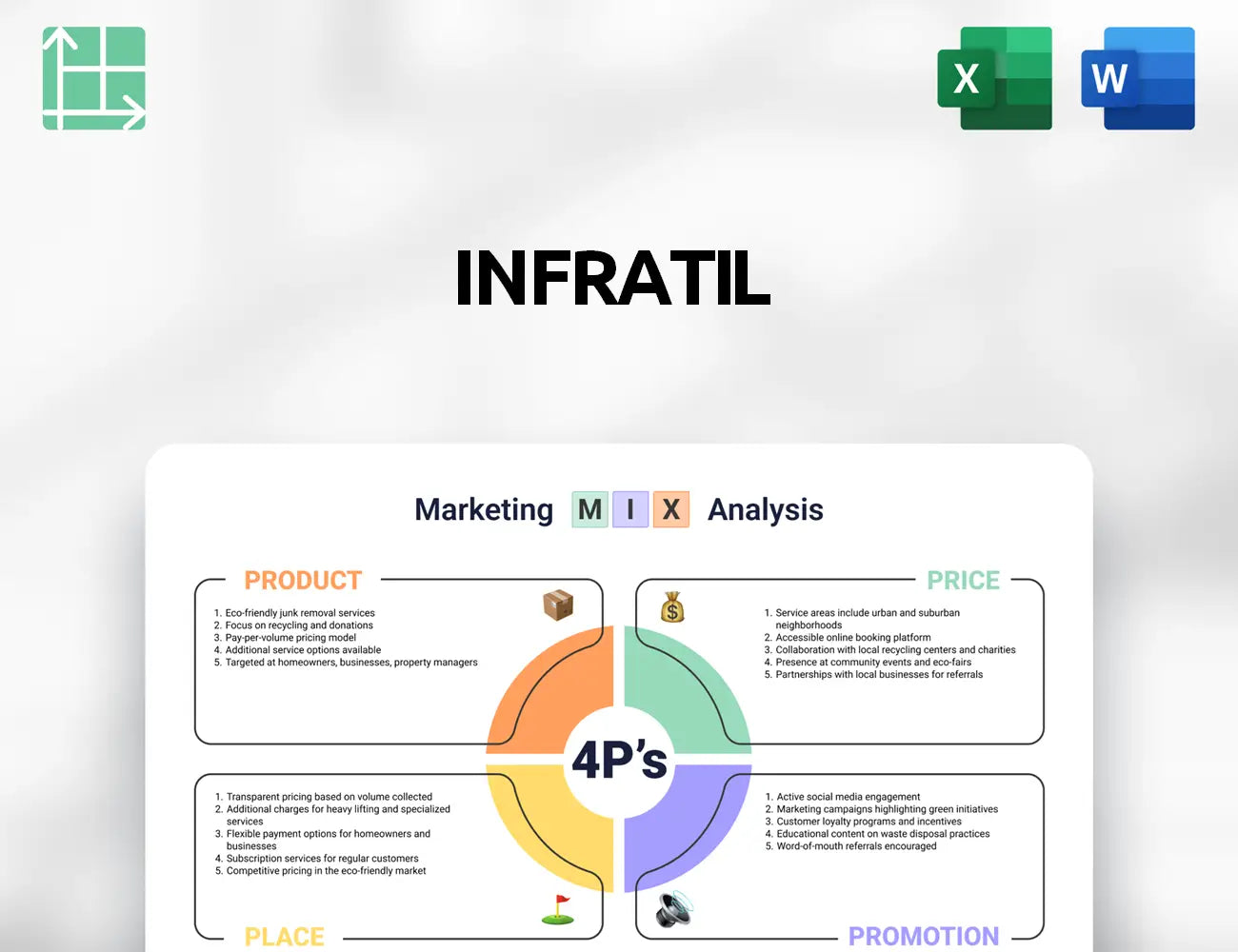 X

W

INFRATIL

Marketing M I X Analysis

PRODUCT

1. Eco-friendly junk removal services
2. Focus on recycling and donations
3. Pay-per-volume pricing model
4. Additional service options available
5. Targeted at homeowners, businesses, property managers

PRICE

1. Service areas include urban and suburban neighborhoods
2. Accessible online booking platform
3. Collaboration with local recycling centers and charities
4. Presence at community events and eco-fairs
5. Partnerships with local businesses for referrals

4P's

1. Transparent pricing based on volume collected
2. Additional charges for heavy lifting and specialized services
3. Flexible payment options for homeowners and businesses
4. Subscription services for regular customers
5. Competitive pricing in the eco-friendly market

PLACE

1. Active social media engagement
2. Marketing campaigns highlighting green initiatives
3. Customer loyalty programs and incentives
4. Educational content on waste disposal practices
5. Word-of-mouth referrals encouraged

PROMOTION